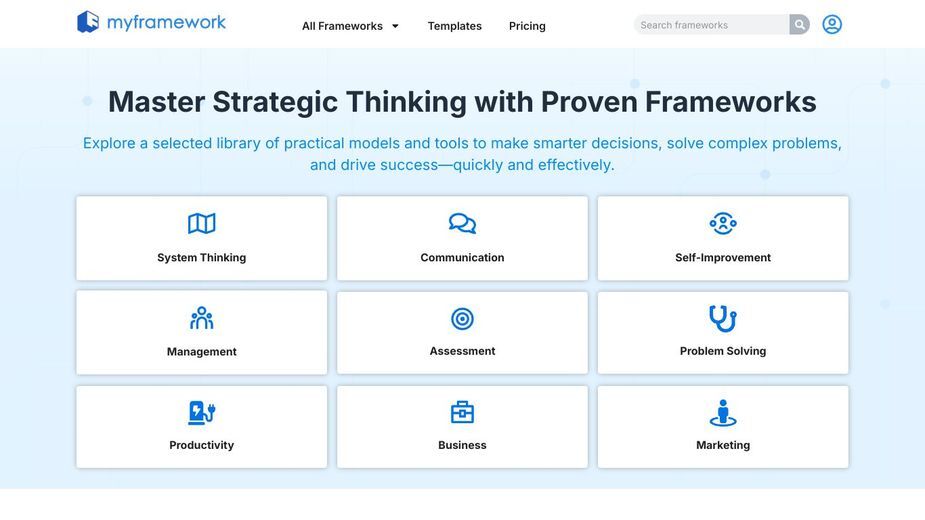 myframework

All Frameworks Templates Pricing

Search frameworks

Master Strategic Thinking with Proven Frameworks

Explore a selected library of practical models and tools to make smarter decisions, solve complex problems, and drive success—quickly and effectively.

System Thinking

Communication

Self-Improvement

Management

Assessment

Problem Solving

Productivity

Business

Marketing